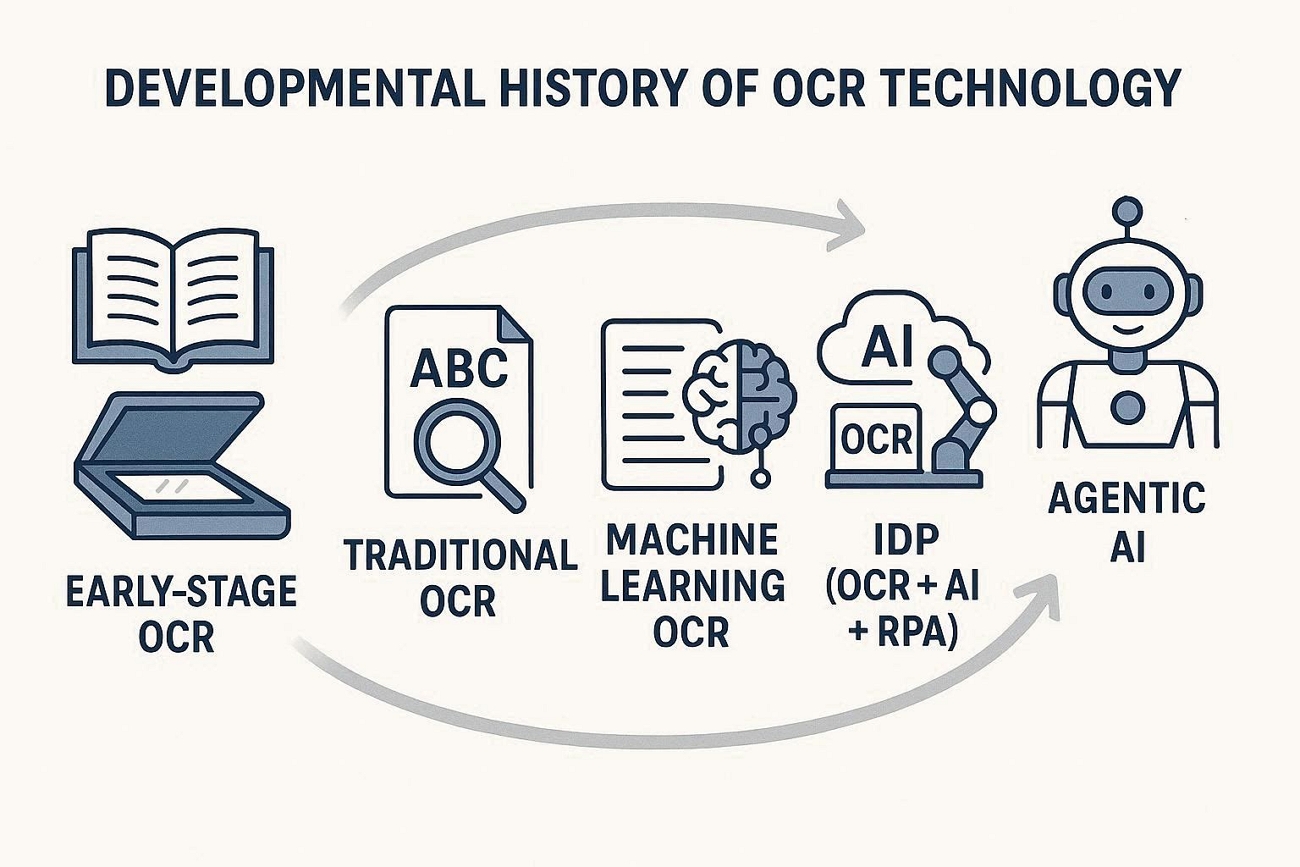 DEVELOPMENTAL HISTORY OF OCR TECHNOLOGY

EARLY-STAGE OCR

ABC

TRADITIONAL OCR

MACHINE LEARNING OCR

AI

OCR

IDP (OCR + AI + RPA)

AGENTIC AI